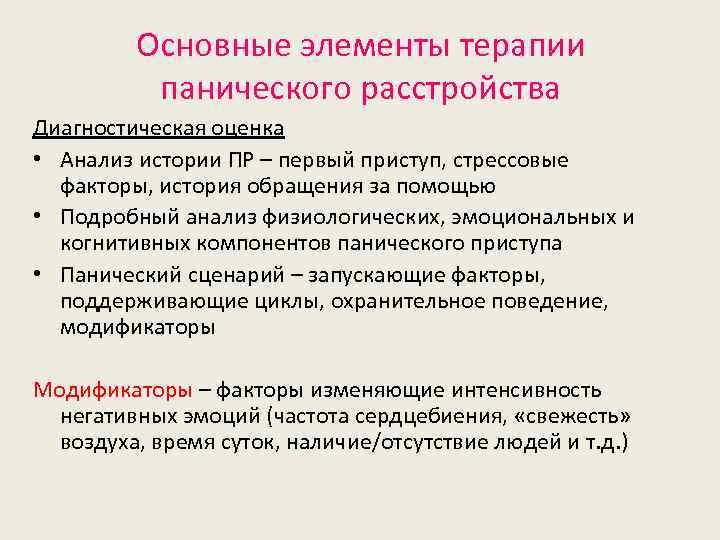 Основные элементы терапии панического расстройства

Диагностическая оценка

• Анализ истории ПР – первый приступ, стрессовые факторы, история обращения за помощью
• Подробный анализ физиологических, эмоциональных и когнитивных компонентов панического приступа
• Панический сценарий – запускающие факторы, поддерживающие циклы, охранительное поведение, модификаторы

Модификаторы – факторы изменяющие интенсивность негативных эмоций (частота сердцебиения, «свежесть» воздуха, время суток, наличие/отсутствие людей и т.д.)